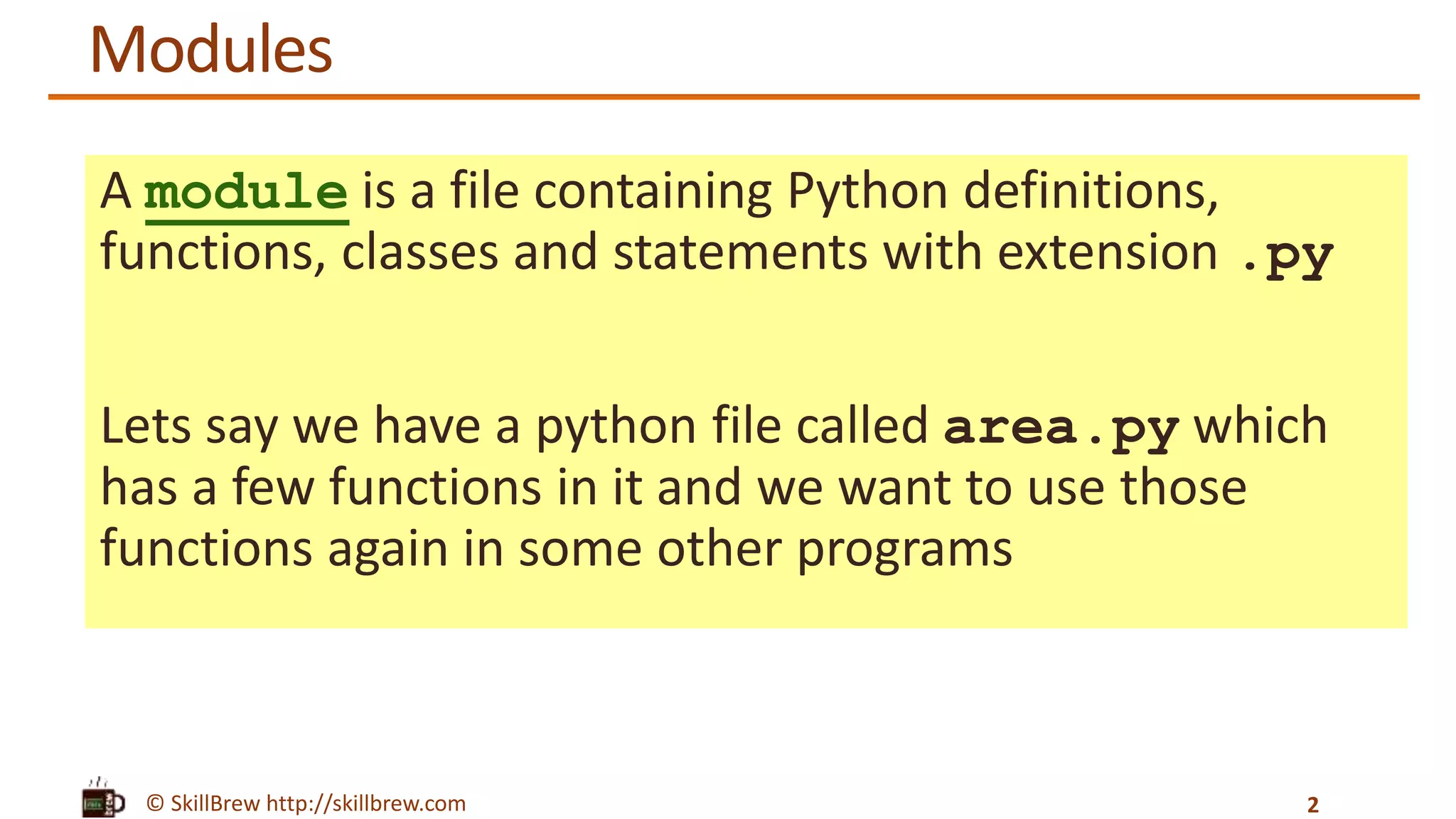 Modules

A module is a file containing Python definitions, functions, classes and statements with extension .py

Lets say we have a python file called area.py which has a few functions in it and we want to use those functions again in some other programs

© SkillBrew http://skillbrew.com

2